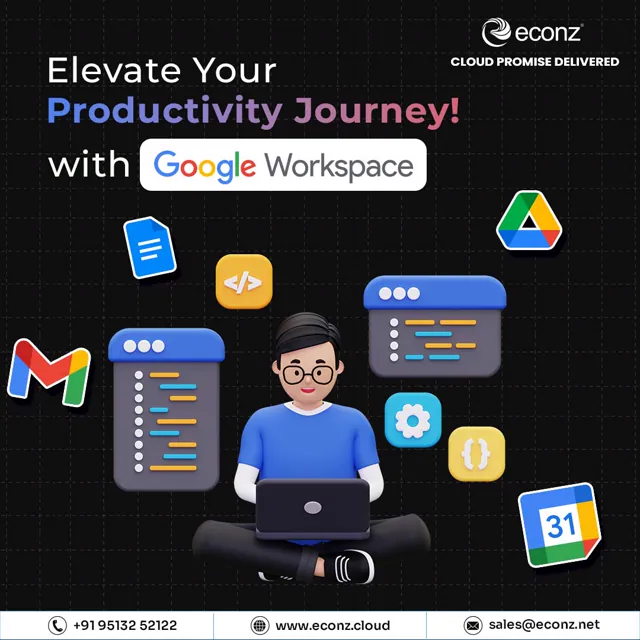 econz
CLOUD PROMISE DELIVERED

Elevate Your Productivity Journey! with Google Workspace

</>

{}

31

+91 95132 52122
www.econz.cloud
sales@econz.net